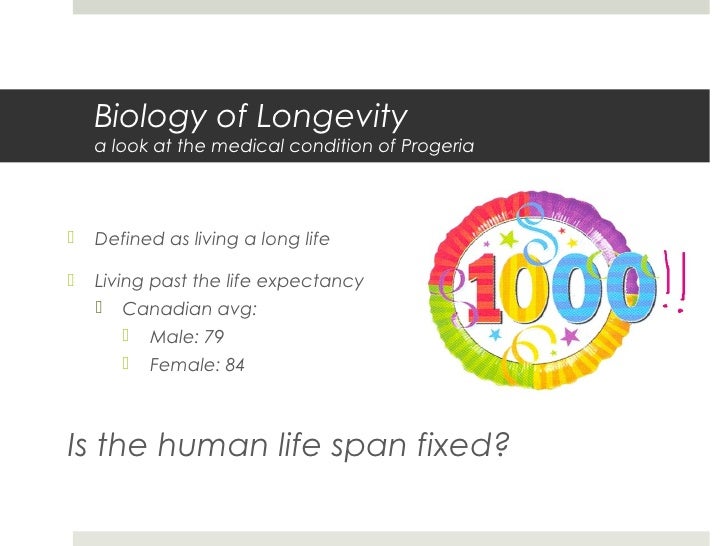 Biology of Longevity
a look at the medical condition of Progeria

Defined as living a long life

Living past the life expectancy
Canadian avg:
Male: 79
Female: 84

1000!!

Is the human life span fixed?